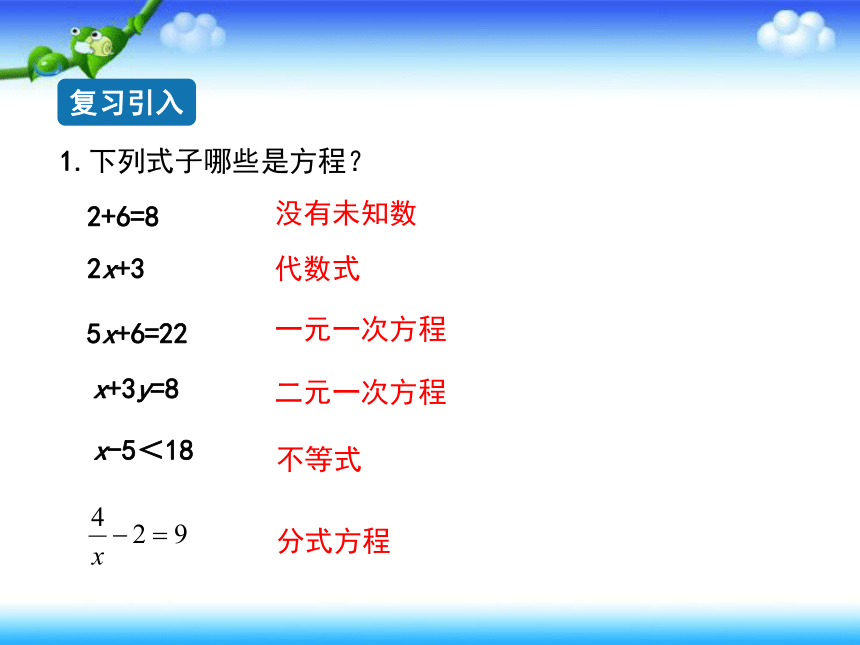 复习引入

1. 下列式子哪些是方程？

$2+6=8$ 没有未知数

$2x+3$ 代数式

$5x+6=22$ 一元一次方程

$x+3y=8$ 二元一次方程

$x-5<18$ 不等式

$\frac{4}{x}-2=9$ 分式方程